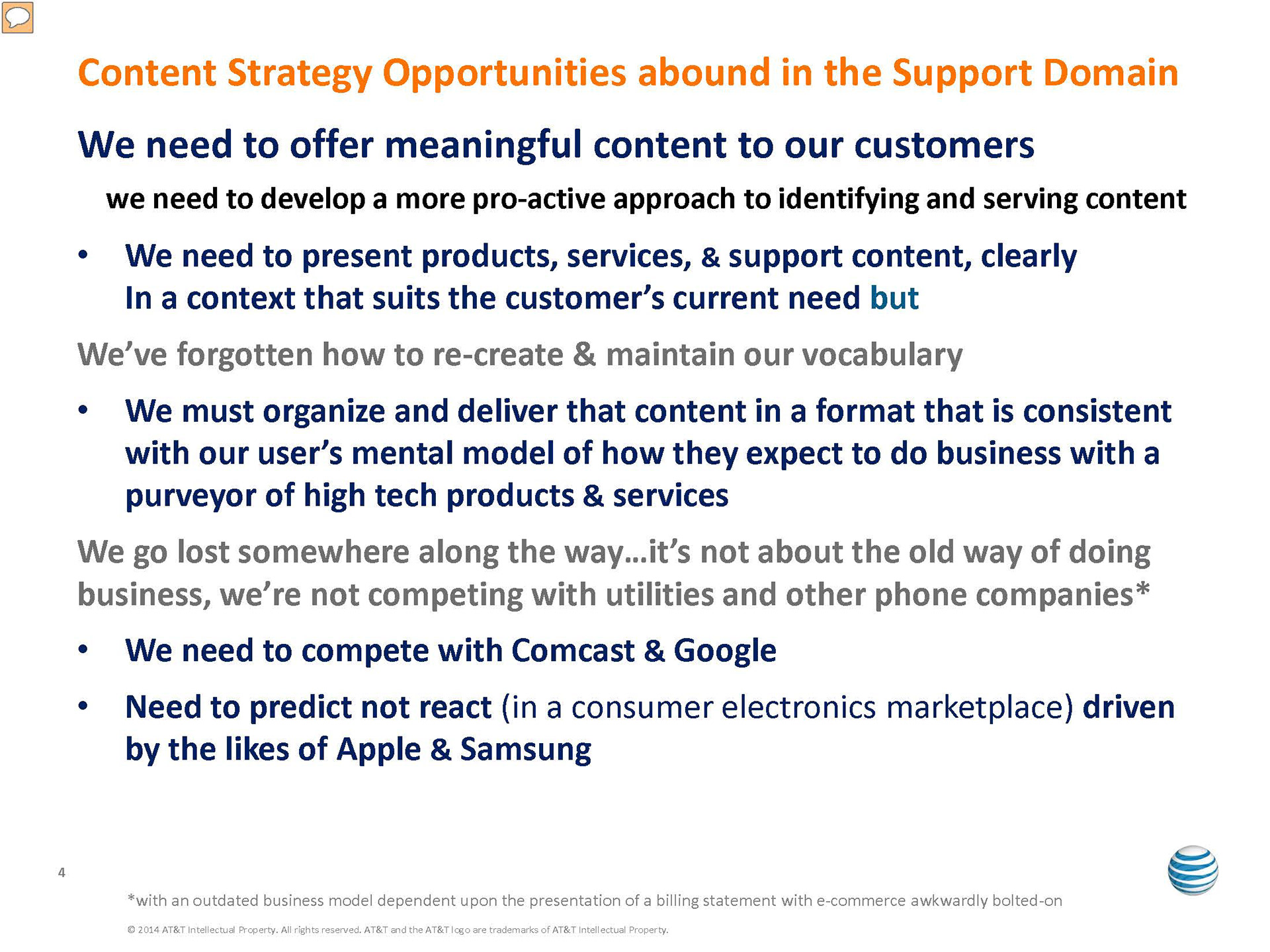 Content Strategy Opportunities abound in the Support Domain

We need to offer meaningful content to our customers

we need to develop a more pro-active approach to identifying and serving content

• We need to present products, services, & support content, clearly In a context that suits the customer's current need but

We've forgotten how to re-create & maintain our vocabulary

• We must organize and deliver that content in a format that is consistent with our user's mental model of how they expect to do business with a purveyor of high tech products & services

We go lost somewhere along the way…it's not about the old way of doing business, we're not competing with utilities and other phone companies*

• We need to compete with Comcast & Google

• Need to predict not react (in a consumer electronics marketplace) driven by the likes of Apple & Samsung

4

*with an outdated business model dependent upon the presentation of a billing statement with e-commerce awkwardly bolted-on

© 2014 AT&T Intellectual Property. All rights reserved. AT&T and the AT&T logo are trademarks of AT&T Intellectual Property.